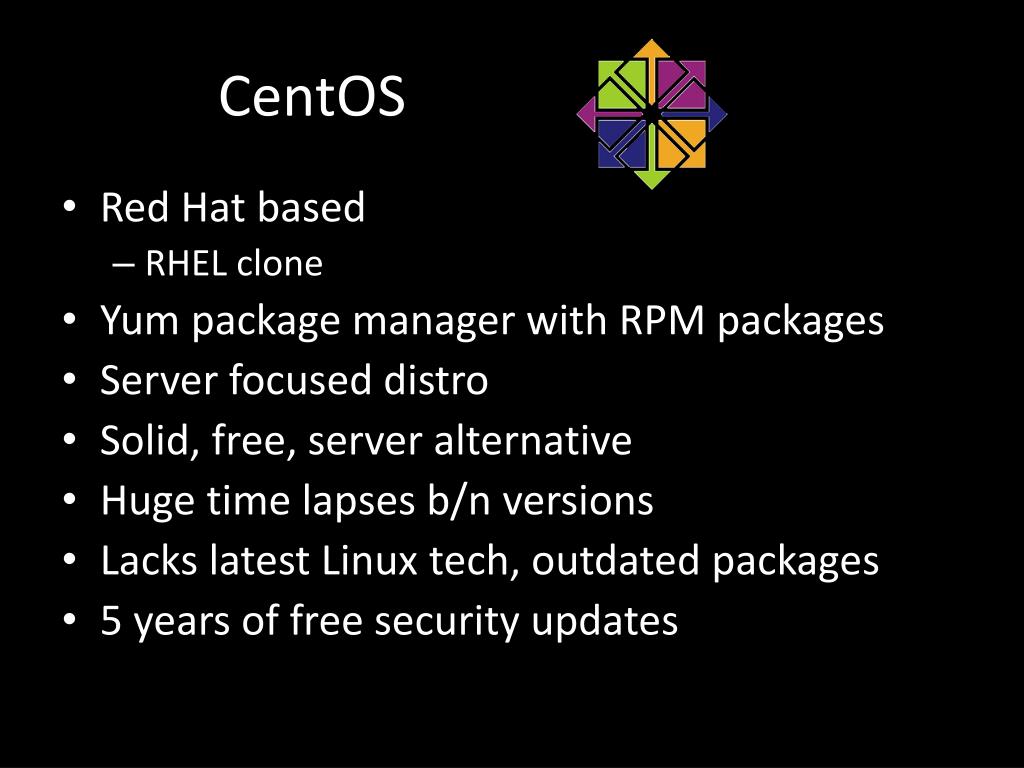 CentOS

• Red Hat based
  – RHEL clone
• Yum package manager with RPM packages
• Server focused distro
• Solid, free, server alternative
• Huge time lapses b/n versions
• Lacks latest Linux tech, outdated packages
• 5 years of free security updates